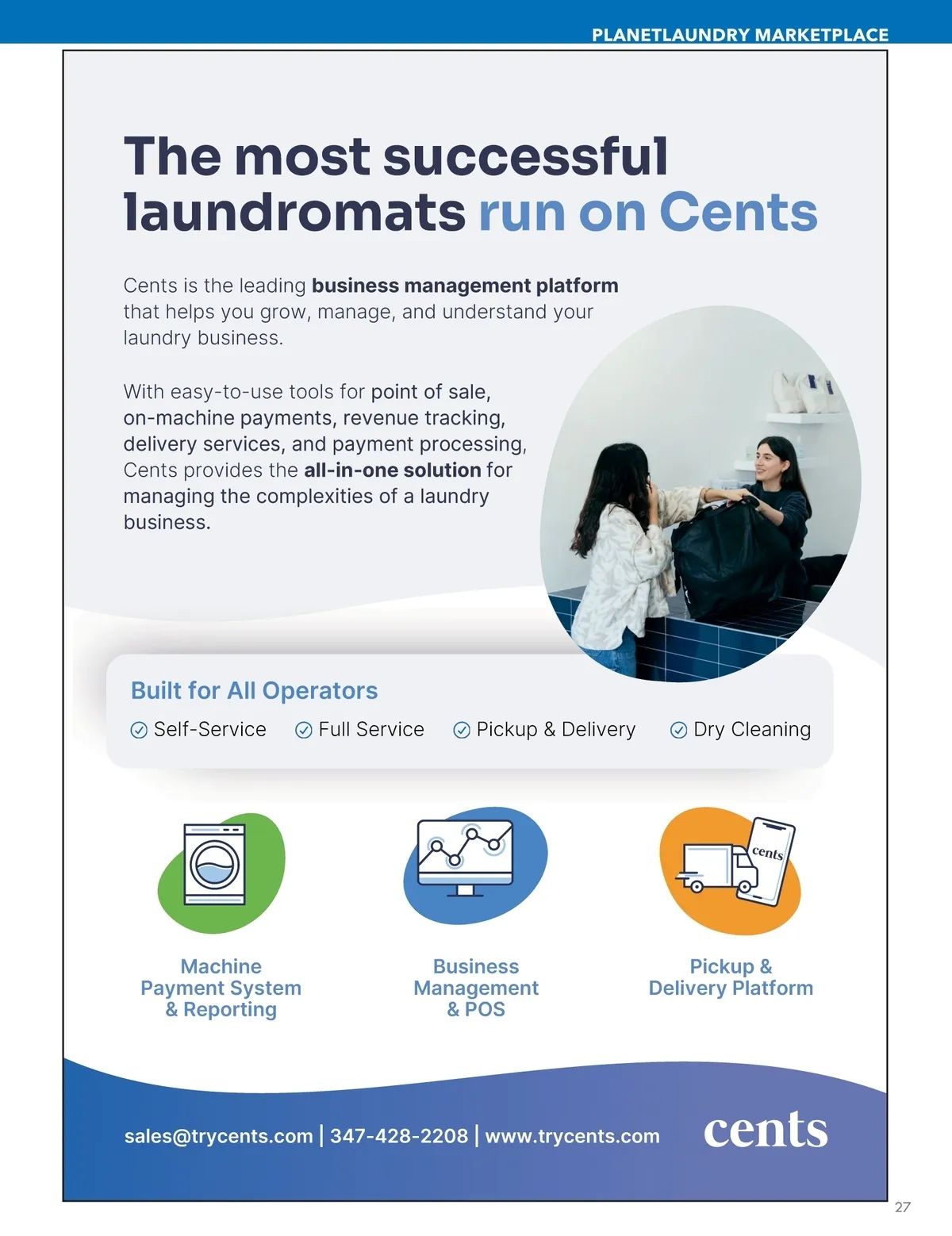 PLANETLAUNDRY MARKETPLACE

The most successful laundromats run on Cents

Cents is the leading business management platform that helps you grow, manage, and understand your laundry business.

With easy-to-use tools for point of sale, on-machine payments, revenue tracking, delivery services, and payment processing, Cents provides the all-in-one solution for managing the complexities of a laundry business.

Built for All Operators

Self-Service Full Service Pickup & Delivery Dry Cleaning

cents

Machine Payment System & Reporting

Business Management & POS

Pickup & Delivery Platform

sales@trycents.com | 347-428-2208 | www.trycents.com

cents

27